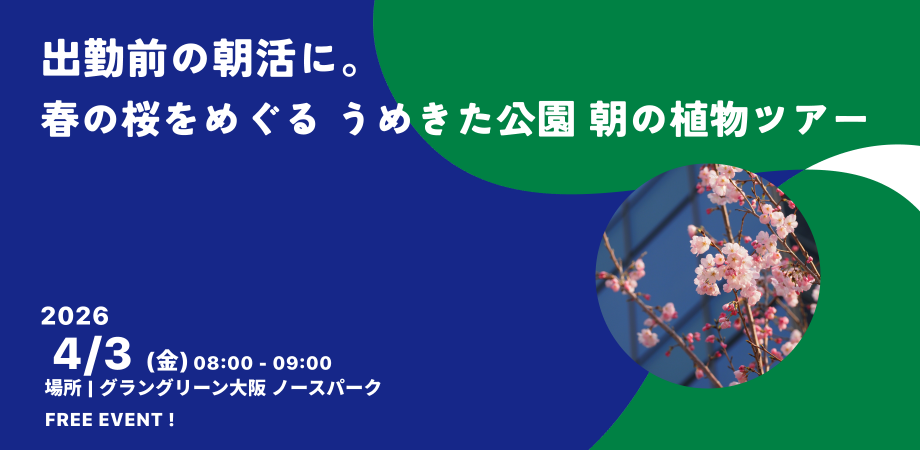 出勤前の朝活に。
春の桜をめぐる うめきた公園 朝の植物ツアー

2026
4/3 (金) 08:00 - 09:00
場所 | グラングリーン大阪 ノースパーク
FREE EVENT !